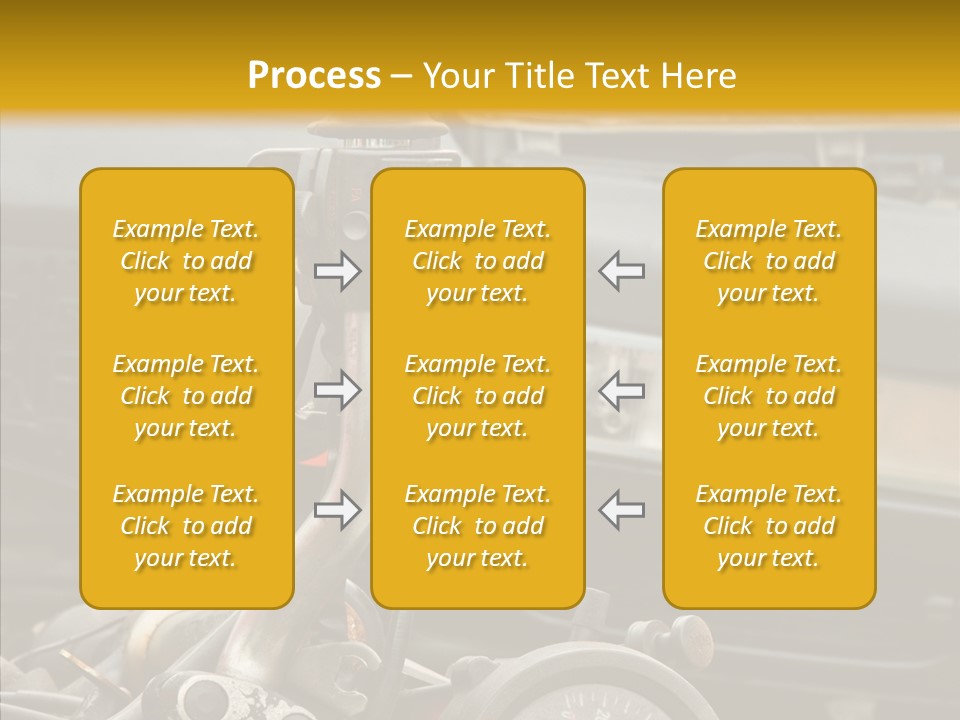 Process – Your Title Text Here

Example Text. Click to add your text.

Example Text. Click to add your text.

Example Text. Click to add your text.

Example Text. Click to add your text.

Example Text. Click to add your text.

Example Text. Click to add your text.

Example Text. Click to add your text.

Example Text. Click to add your text.

Example Text. Click to add your text.